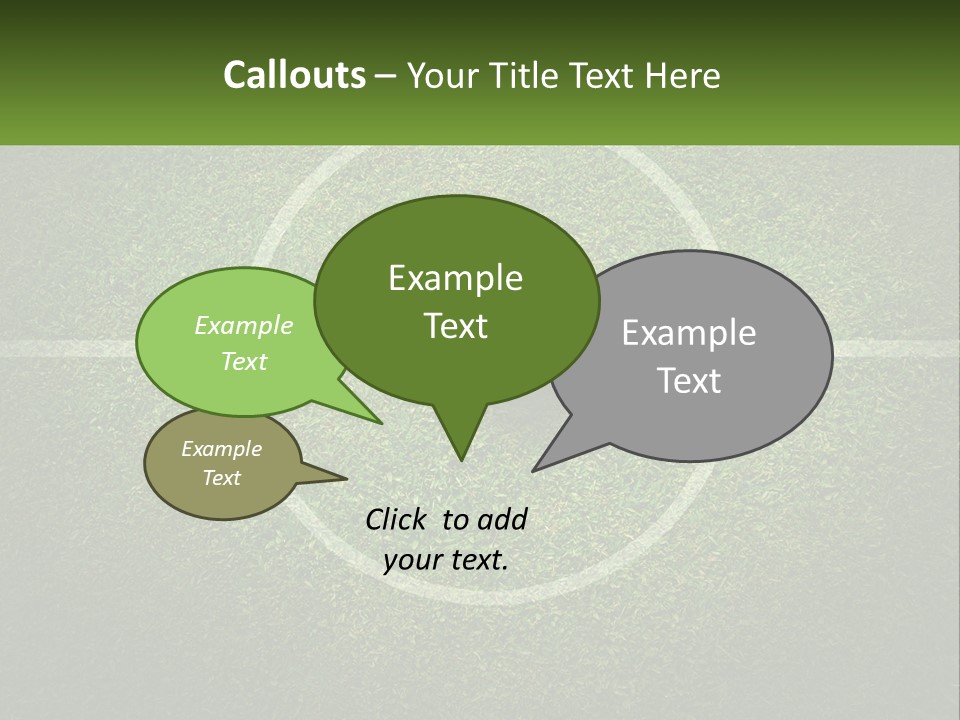 Callouts – Your Title Text Here

Example Text

Example Text

Example Text

Example Text

Click to add your text.